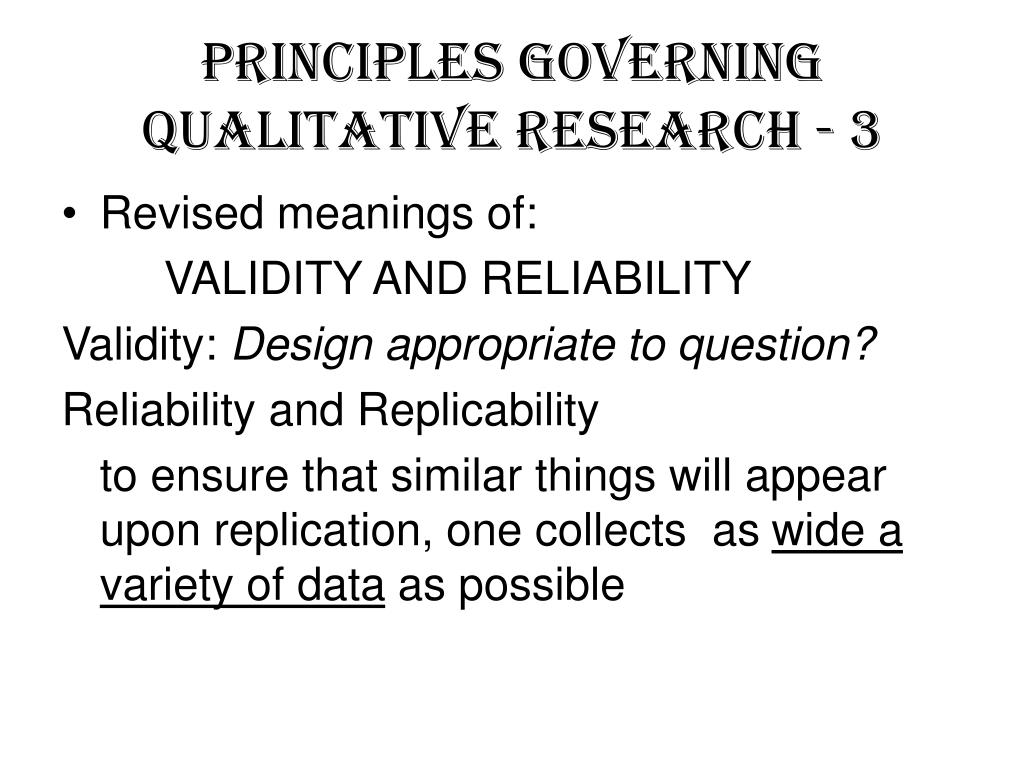 PRINCIPLES GOVERNING QUALITATIVE RESEARCH - 3

• Revised meanings of:

VALIDITY AND RELIABILITY

Validity: Design appropriate to question?

Reliability and Replicability

to ensure that similar things will appear upon replication, one collects as wide a variety of data as possible